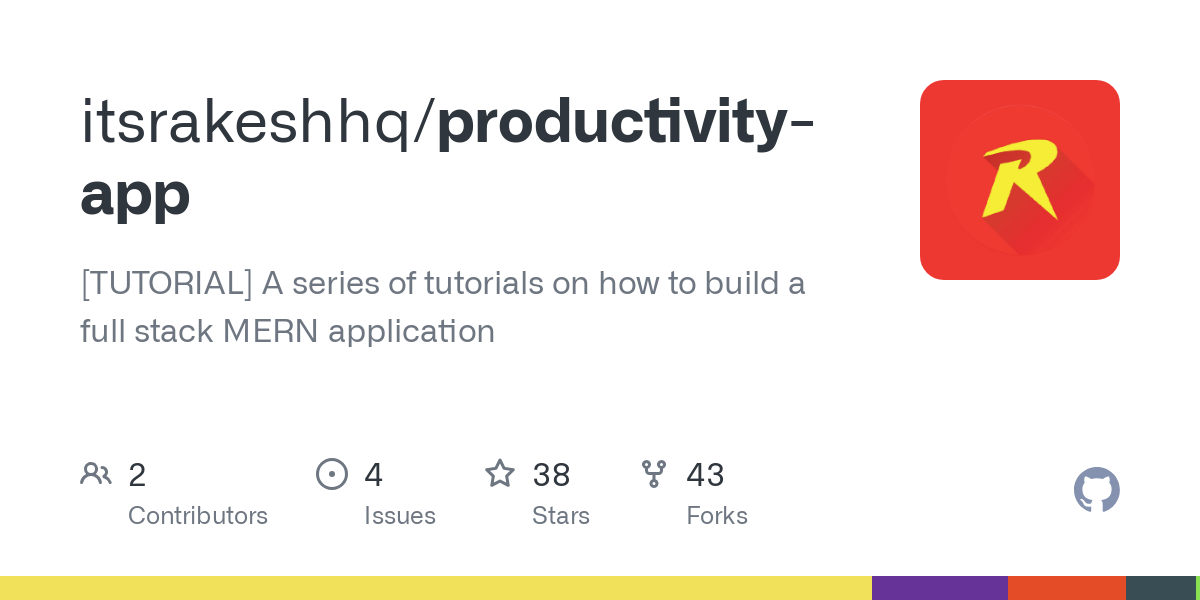 itsrakeshhq/productivity-app

[TUTORIAL] A series of tutorials on how to build a full stack MERN application

R

2 Contributors

4 Issues

38 Stars

43 Forks